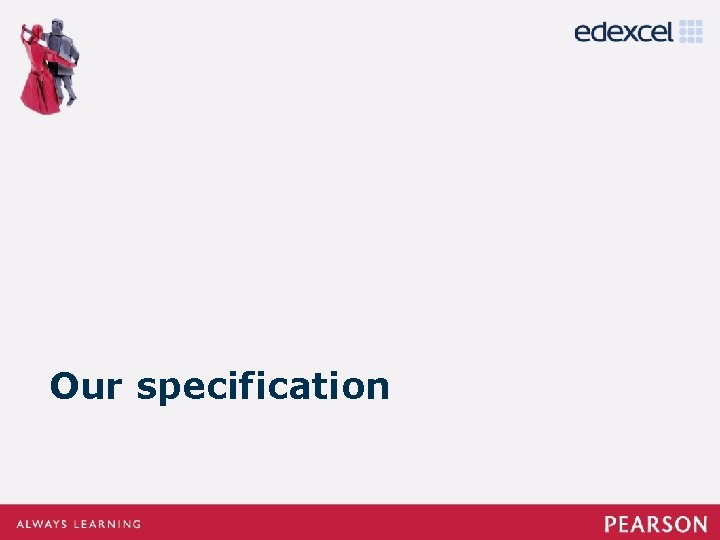 edexcel

Our specification

ALWAYS LEARNING

PEARSON